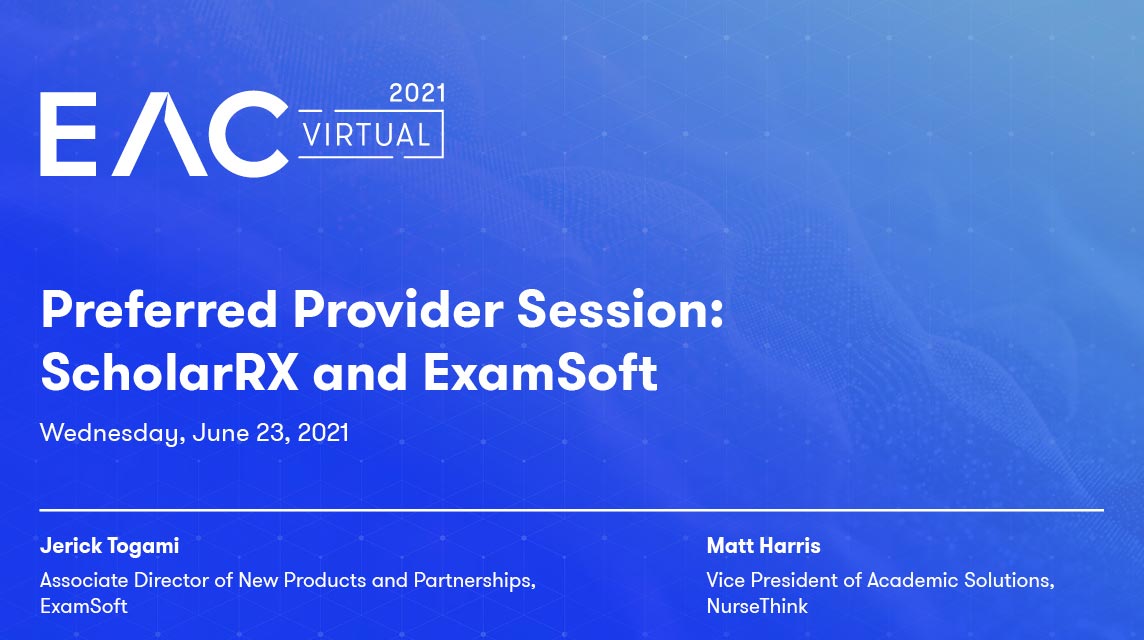 EAC 2021 VIRTUAL

Preferred Provider Session: ScholarRX and ExamSoft

Wednesday, June 23, 2021

Jerick Togami
Associate Director of New Products and Partnerships, ExamSoft

Matt Harris
Vice President of Academic Solutions, NurseThink